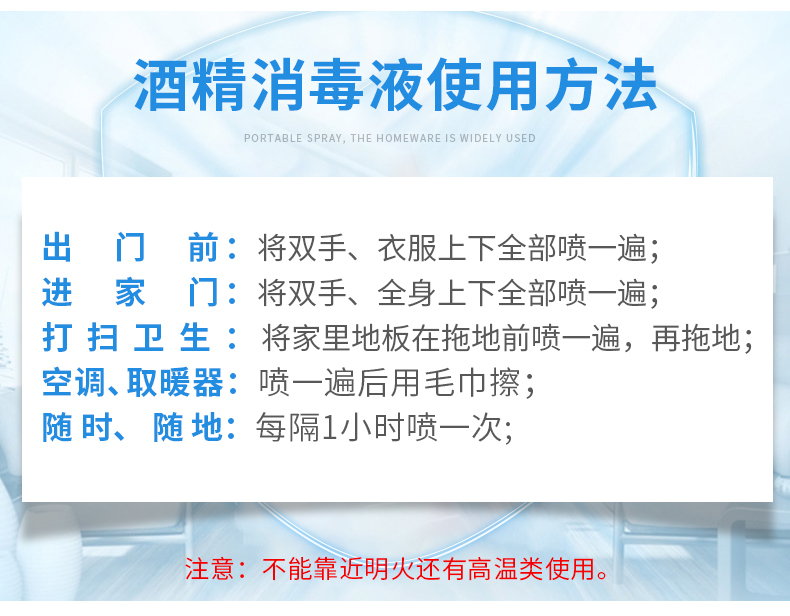 酒精消毒液使用方法

PORTABLE SPRAY, THE HOMEWARE IS WIDELY USED

出门前：将双手、衣服上下全部喷一遍；
进家门：将双手、全身上下全部喷一遍；
打扫卫生：将家里地板在拖地前喷一遍，再拖地；
空调、取暖器：喷一遍后用毛巾擦；
随时、随地：每隔1小时喷一次;

注意：不能靠近明火还有高温类使用。